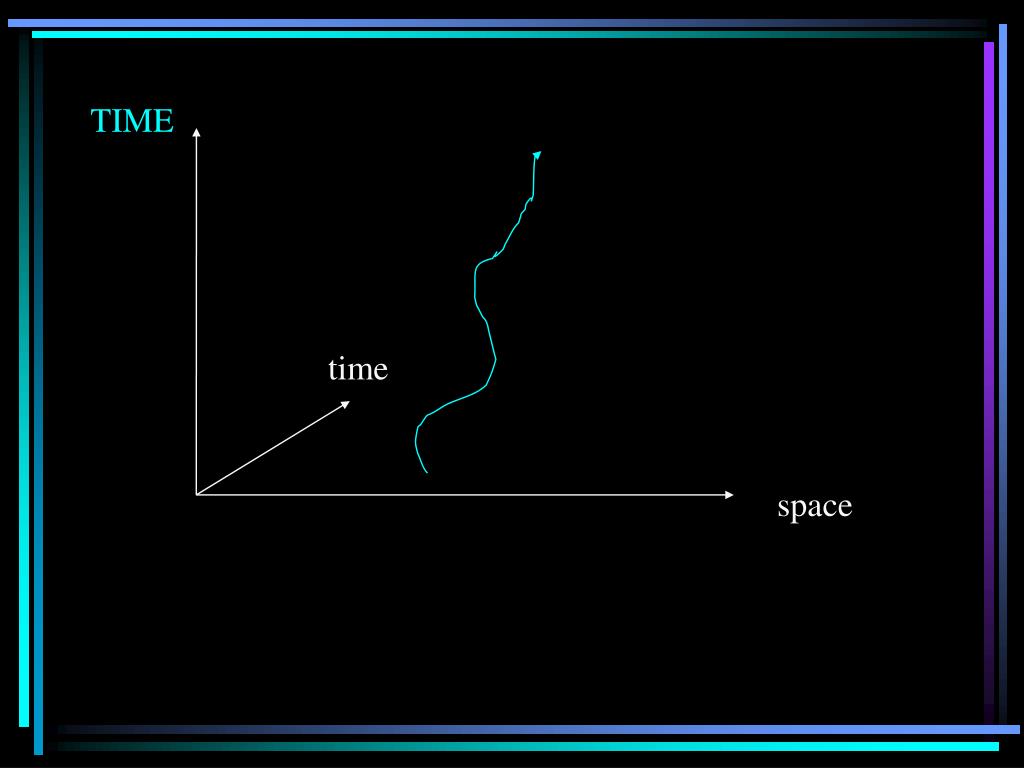 TIME

time

space